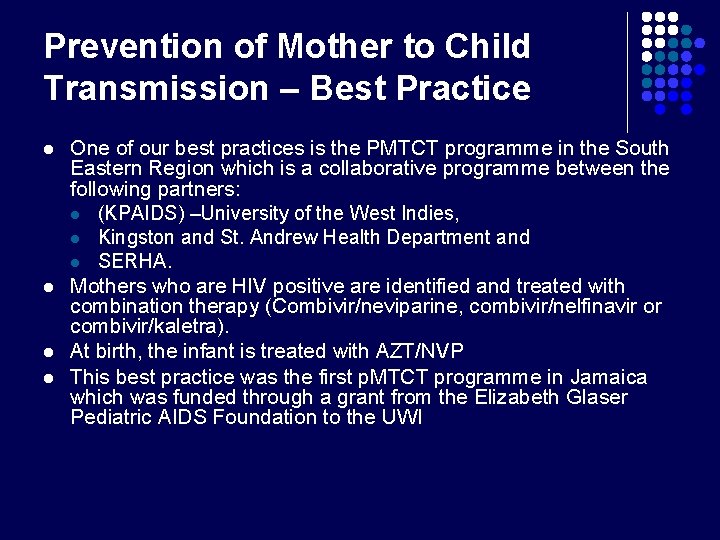 Prevention of Mother to Child Transmission – Best Practice

- One of our best practices is the PMTCT programme in the South Eastern Region which is a collaborative programme between the following partners:
  - (KPAIDS) –University of the West Indies,
  - Kingston and St. Andrew Health Department and
  - SERHA.
- Mothers who are HIV positive are identified and treated with combination therapy (Combivir/neviparine, combivir/nelfinavir or combivir/kaletra).
- At birth, the infant is treated with AZT/NVP
- This best practice was the first pMTCT programme in Jamaica which was funded through a grant from the Elizabeth Glaser Pediatric AIDS Foundation to the UWI